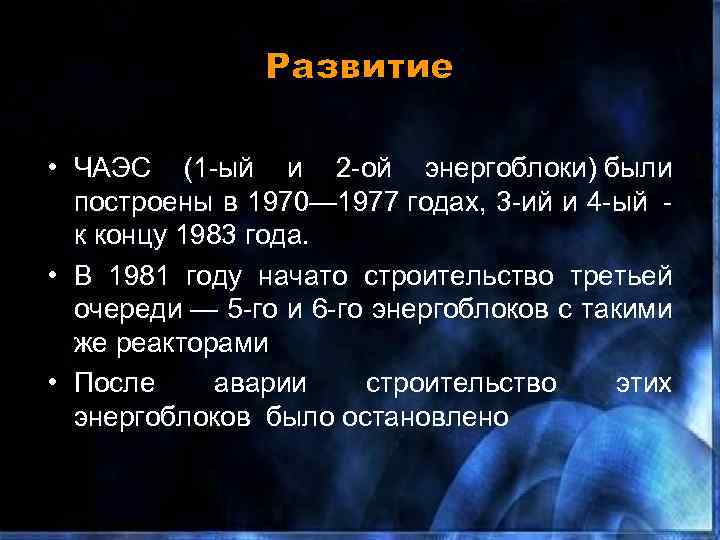 Развитие

• ЧАЭС (1-ый и 2-ой энергоблоки) были построены в 1970—1977 годах, 3-ий и 4-ый - к концу 1983 года.

• В 1981 году начато строительство третьей очереди — 5-го и 6-го энергоблоков с такими же реакторами

• После аварии строительство этих энергоблоков было остановлено